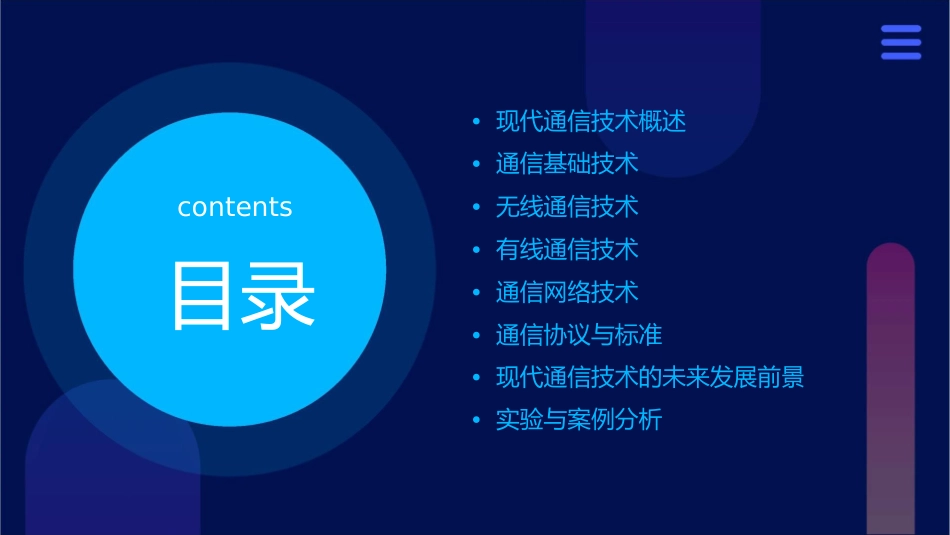 contents

目录

• 现代通信技术概述
• 通信基础技术
• 无线通信技术
• 有线通信技术
• 通信网络技术
• 通信协议与标准
• 现代通信技术的未来发展前景
• 实验与案例分析